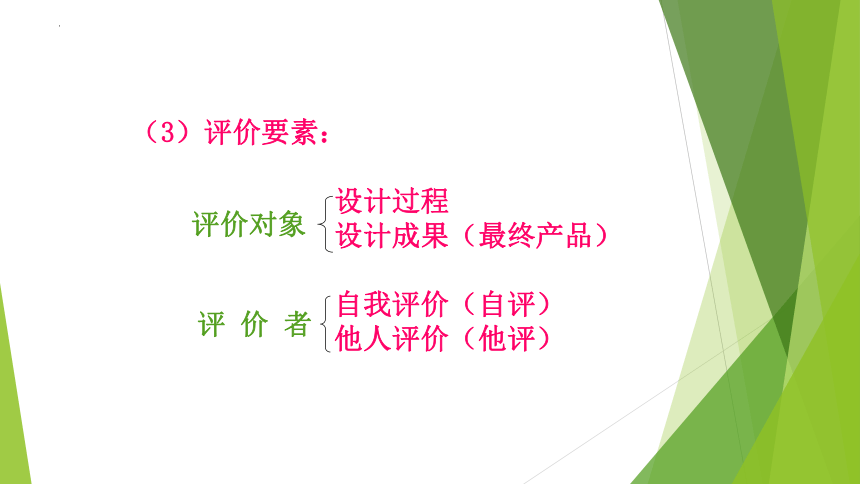 （3）评价要素：

评价对象 设计过程
设计成果（最终产品）

评 价 者 自我评价（自评）
他人评价（他评）